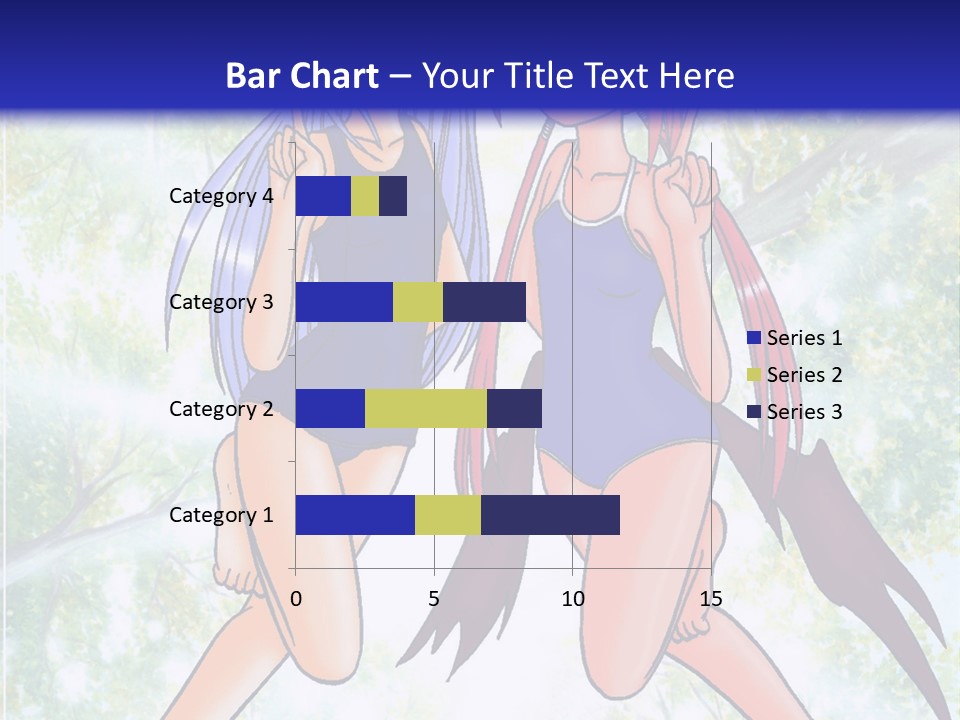 Bar Chart – Your Title Text Here

Category 4
Category 3
Category 2
Category 1

0
5
10
15

Series 1
Series 2
Series 3